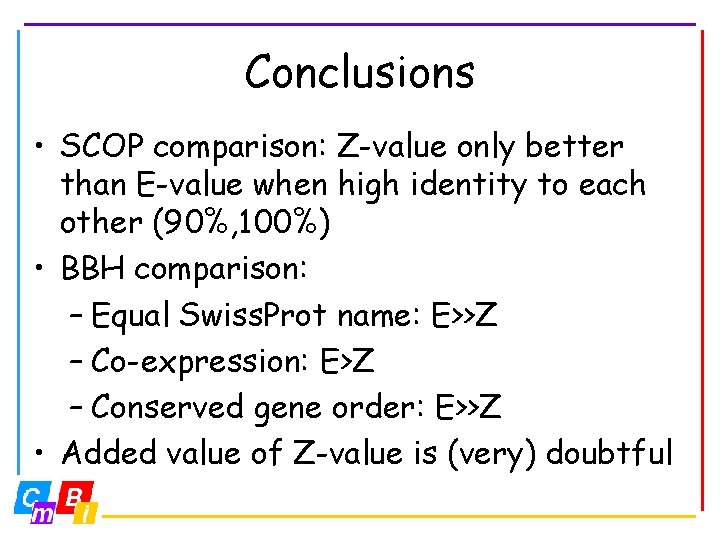 Conclusions

• SCOP comparison: Z-value only better than E-value when high identity to each other (90%,100%)

• BBH comparison:

– Equal SwissProt name: E>>Z

– Co-expression: E>Z

– Conserved gene order: E>>Z

• Added value of Z-value is (very) doubtful

C m B i